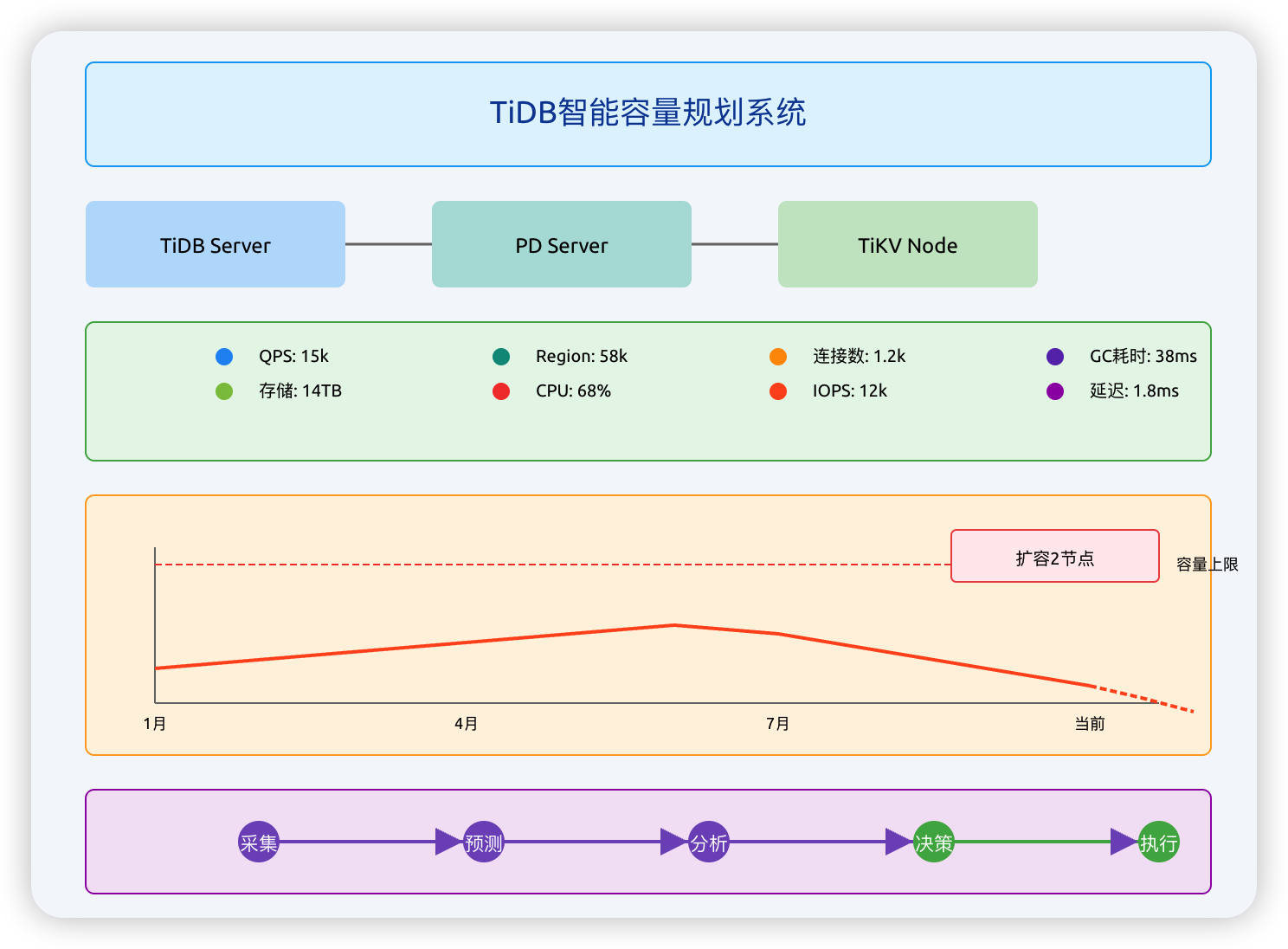 TiDB智能容量规划系统

TiDB Server

PD Server

TiKV Node

QPS: 15k

Region: 58k

连接数: 1.2k

GC耗时: 38ms

存储: 14TB

CPU: 68%

IOPS: 12k

延迟: 1.8ms

扩容2节点

容量上限

1月

4月

7月

当前

采集

预测

分析

决策

执行